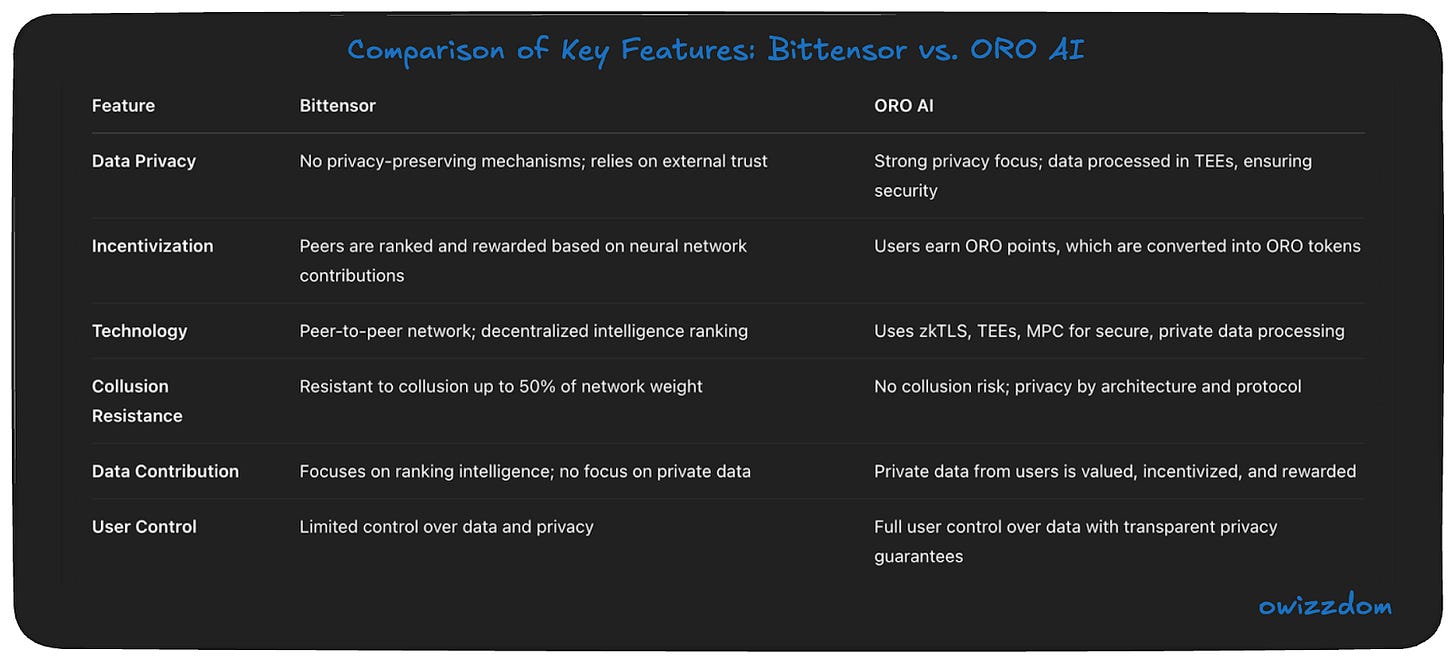 Comparison of Key Features: Bittensor vs. ORO AI

| Feature | Bittensor | ORO AI |
|---|---|---|
| Data Privacy | No privacy-preserving mechanisms; relies on external trust | Strong privacy focus; data processed in TEEs, ensuring security |
| Incentivization | Peers are ranked and rewarded based on neural network contributions | Users earn ORO points, which are converted into ORO tokens |
| Technology | Peer-to-peer network; decentralized intelligence ranking | Uses zkTLS, TEEs, MPC for secure, private data processing |
| Collusion Resistance | Resistant to collusion up to 50% of network weight | No collusion risk; privacy by architecture and protocol |
| Data Contribution | Focuses on ranking intelligence; no focus on private data | Private data from users is valued, incentivized, and rewarded |
| User Control | Limited control over data and privacy | Full user control over data with transparent privacy guarantees |

owizzdom